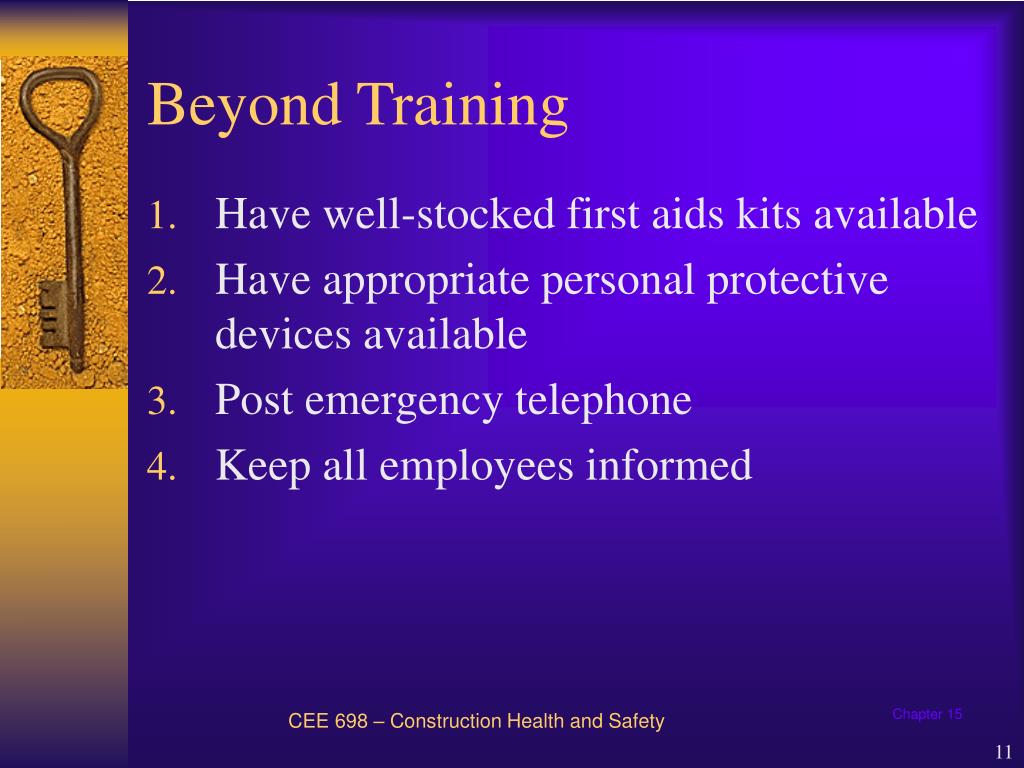 Beyond Training

1. Have well-stocked first aids kits available
2. Have appropriate personal protective devices available
3. Post emergency telephone
4. Keep all employees informed

CEE 698 – Construction Health and Safety

Chapter 15

11